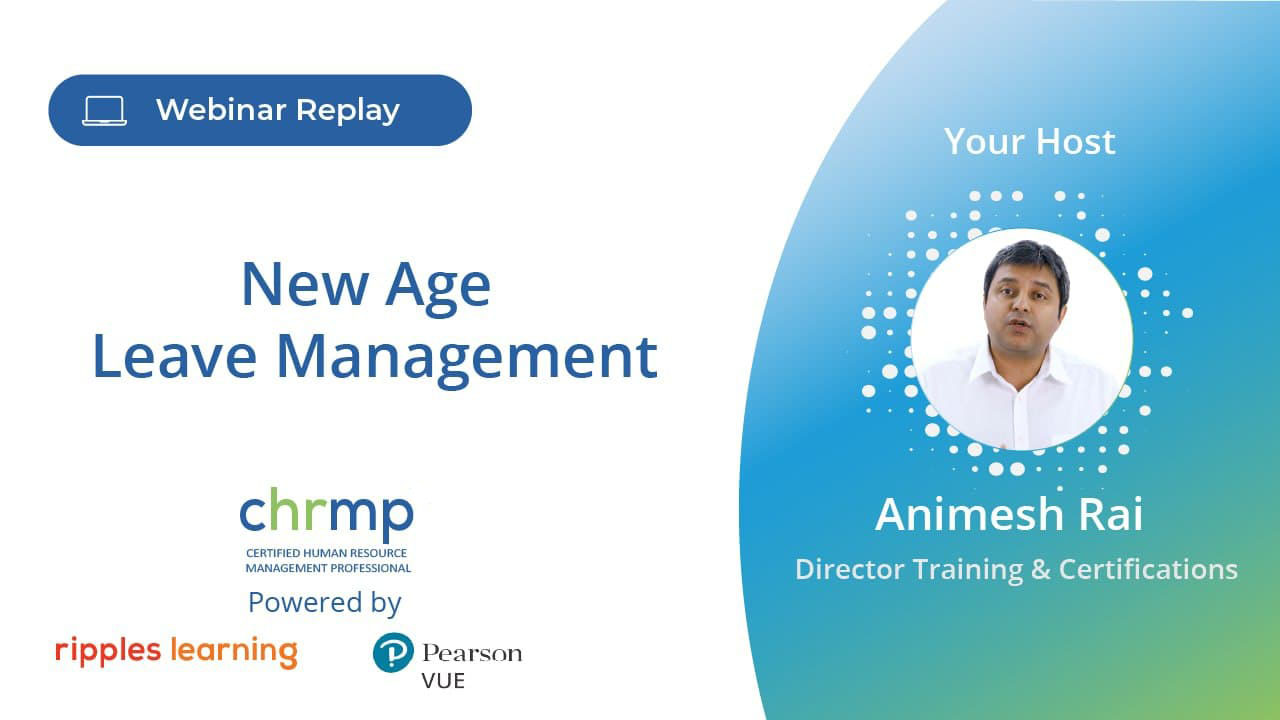 Webinar Replay

New Age
Leave Management

chrmp
CERTIFIED HUMAN RESOURCE MANAGEMENT PROFESSIONAL

Powered by

ripples learning

Pearson VUE

Your Host

Animesh Rai
Director Training & Certifications